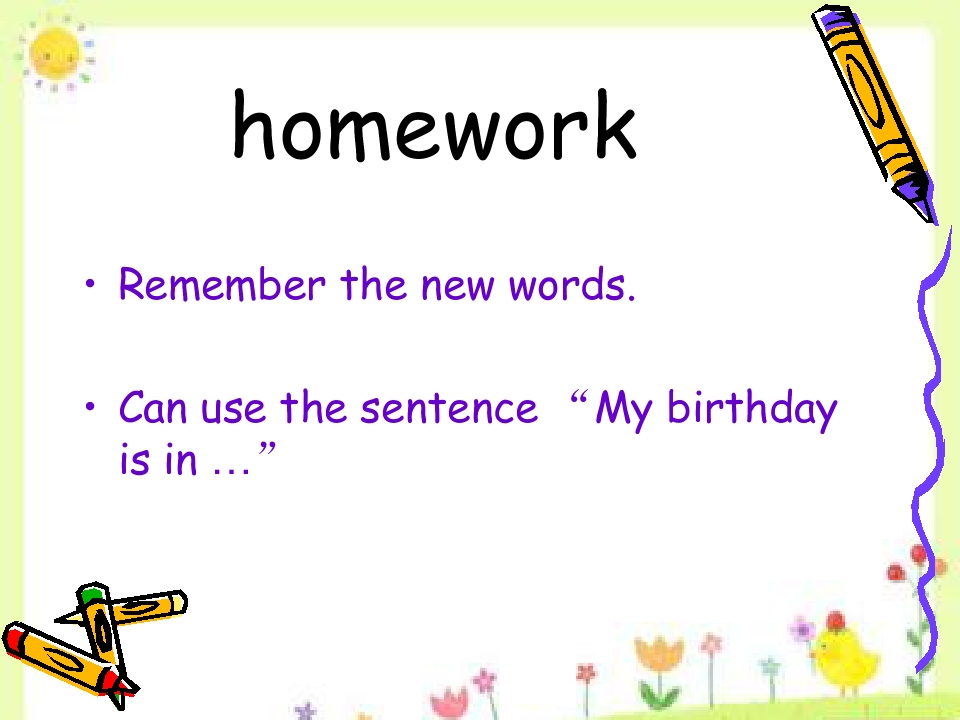 homework

• Remember the new words.

• Can use the sentence “My birthday is in …”